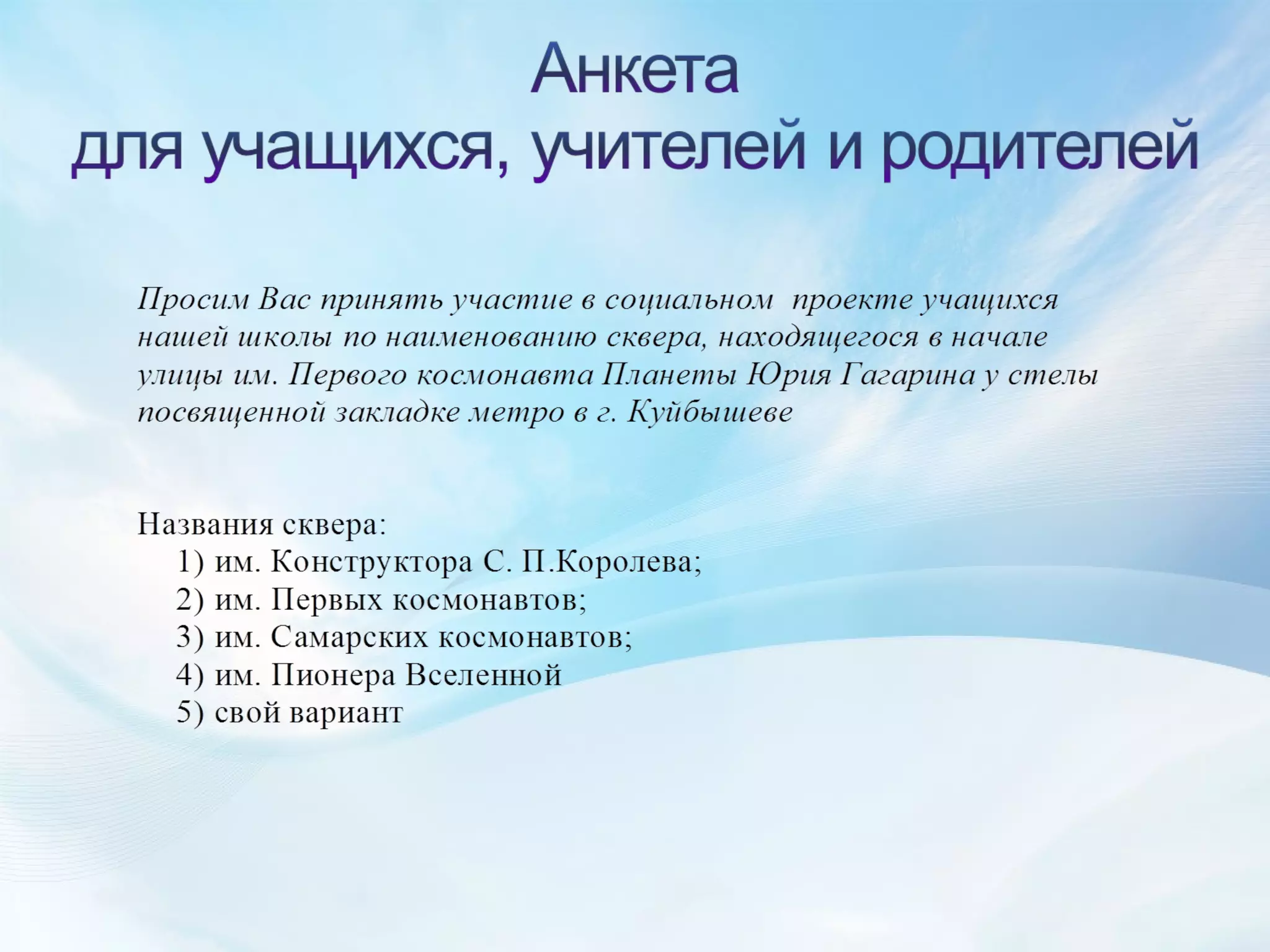 Анкета
для учащихся, учителей и родителей

Просим Вас принять участие в социальном проекте учащихся нашей школы по наименованию сквера, находящегося в начале улицы им. Первого космонавта Планеты Юрия Гагарина у стелы посвященной закладке метро в г. Куйбышеве

Названия сквера:
1) им. Конструктора С. П.Королева;
2) им. Первых космонавтов;
3) им. Самарских космонавтов;
4) им. Пионера Вселенной
5) свой вариант